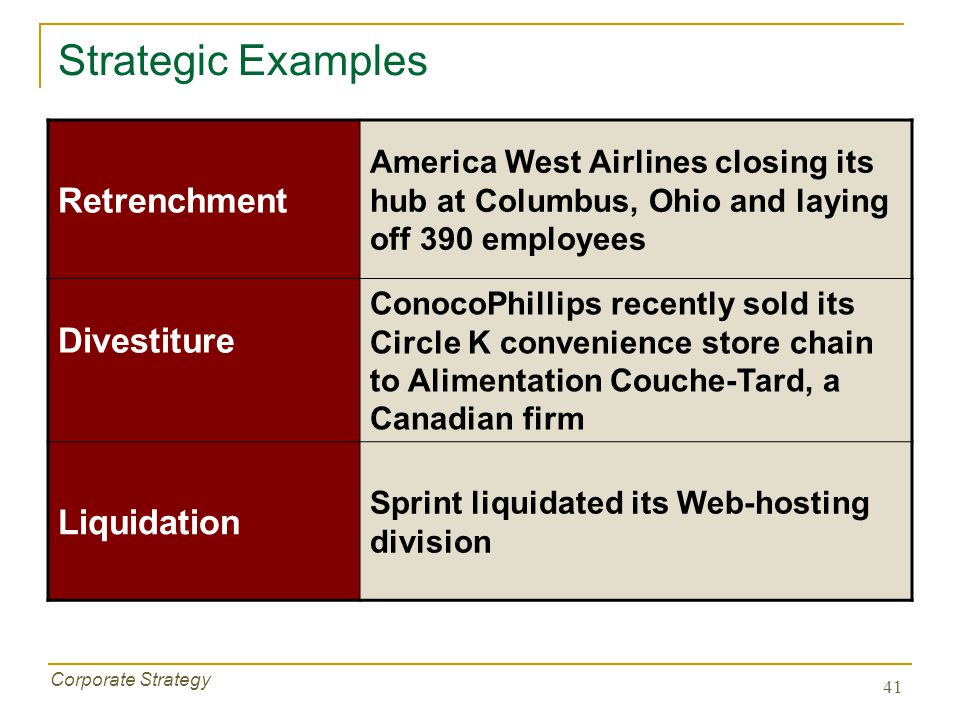 Strategic Examples

| Retrenchment | America West Airlines closing its hub at Columbus, Ohio and laying off 390 employees |
|---|---|
| Divestiture | ConocoPhillips recently sold its Circle K convenience store chain to Alimentation Couche-Tard, a Canadian firm |
| Liquidation | Sprint liquidated its Web-hosting division |

Corporate Strategy

41